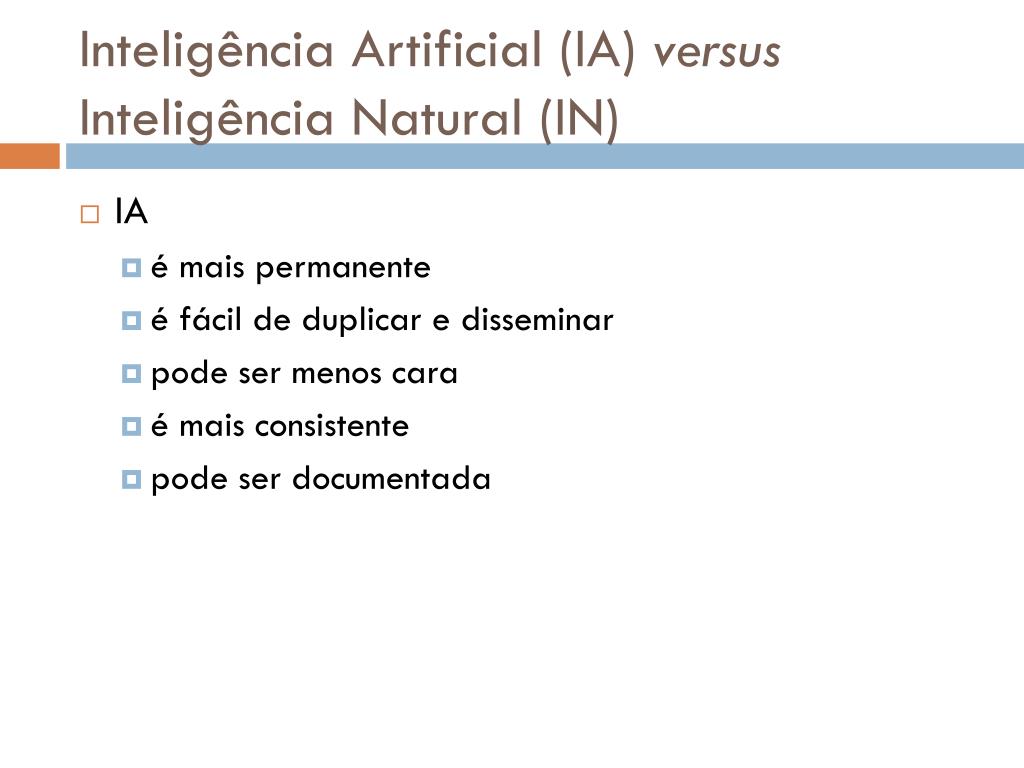 Inteligência Artificial (IA) versus Inteligência Natural (IN)

IA

é mais permanente

é fácil de duplicar e disseminar

pode ser menos cara

é mais consistente

pode ser documentada